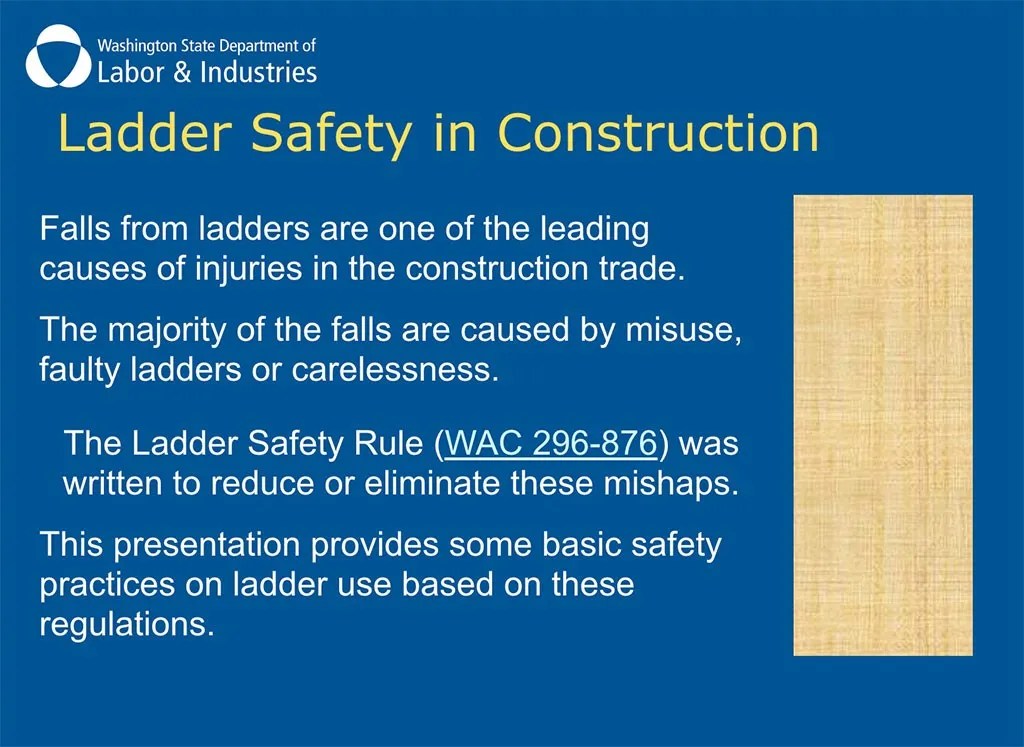 Washington State Department of
Labor & Industries

Ladder Safety in Construction

Falls from ladders are one of the leading causes of injuries in the construction trade.

The majority of the falls are caused by misuse, faulty ladders or carelessness.

The Ladder Safety Rule (WAC 296-876) was written to reduce or eliminate these mishaps.

This presentation provides some basic safety practices on ladder use based on these regulations.